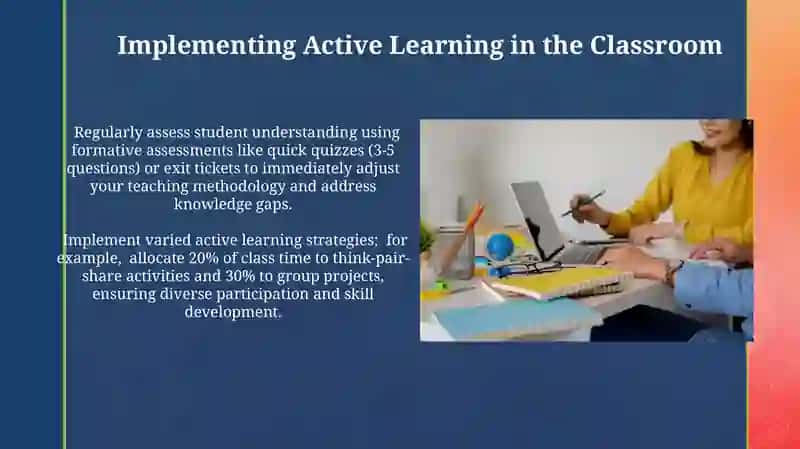 Implementing Active Learning in the Classroom

Regularly assess student understanding using formative assessments like quick quizzes (3-5 questions) or exit tickets to immediately adjust your teaching methodology and address knowledge gaps.

Implement varied active learning strategies; for example, allocate 20% of class time to think-pair-share activities and 30% to group projects, ensuring diverse participation and skill development.